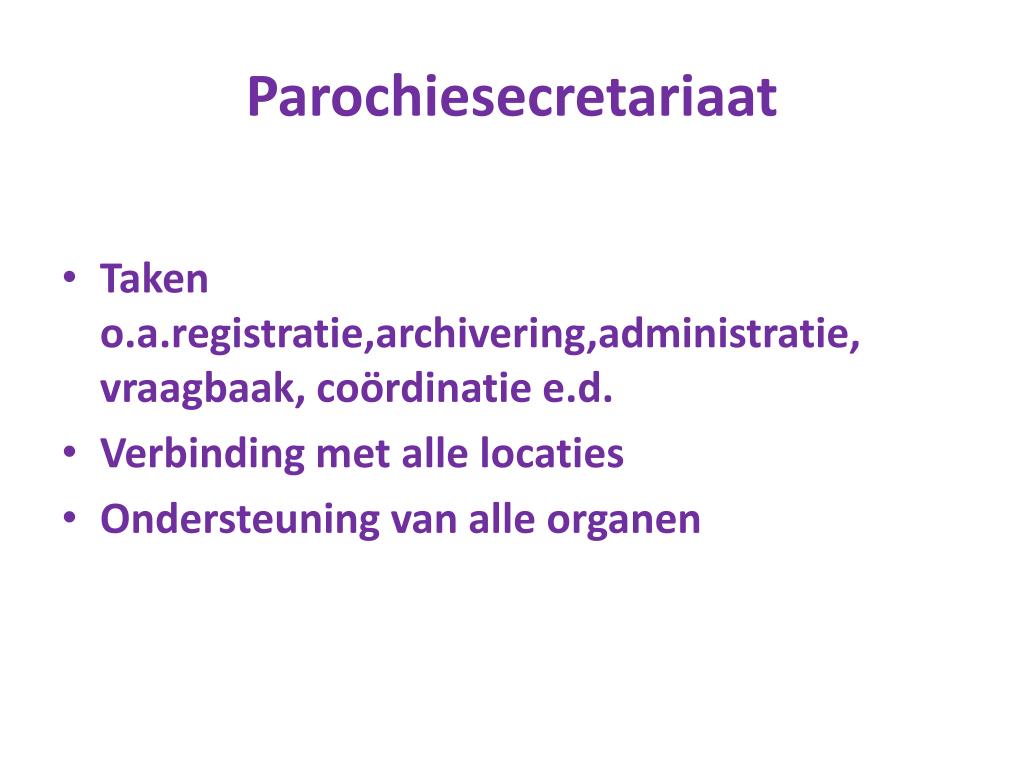 Parochiesecretariaat

• Taken o.a.registratie,archivering,administratie, vraagbaak, coördinatie e.d.
• Verbinding met alle locaties
• Ondersteuning van alle organen